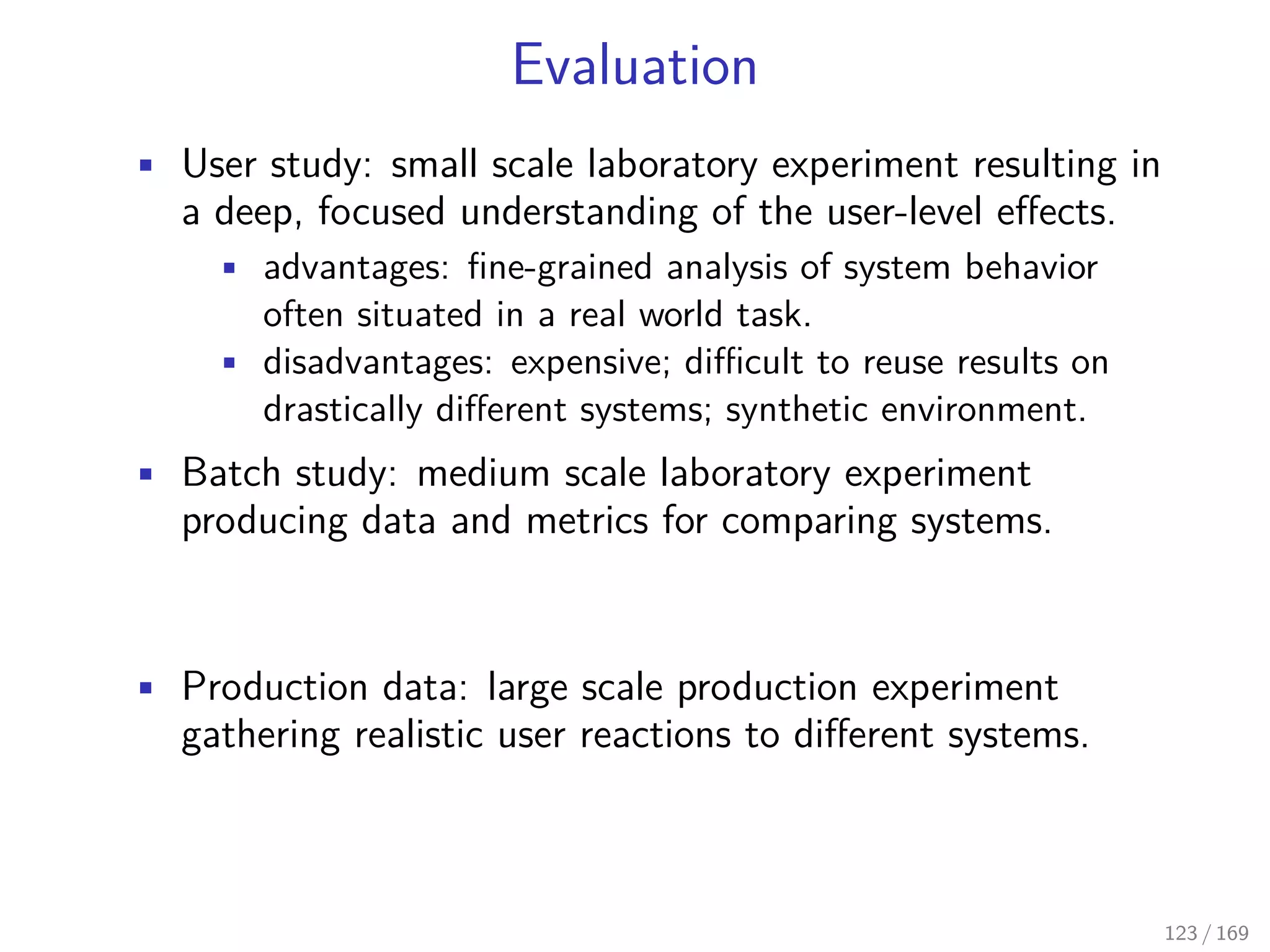 Evaluation

- User study: small scale laboratory experiment resulting in a deep, focused understanding of the user-level effects.
  - advantages: fine-grained analysis of system behavior often situated in a real world task.
  - disadvantages: expensive; difficult to reuse results on drastically different systems; synthetic environment.
- Batch study: medium scale laboratory experiment producing data and metrics for comparing systems.
- Production data: large scale production experiment gathering realistic user reactions to different systems.

123 / 169